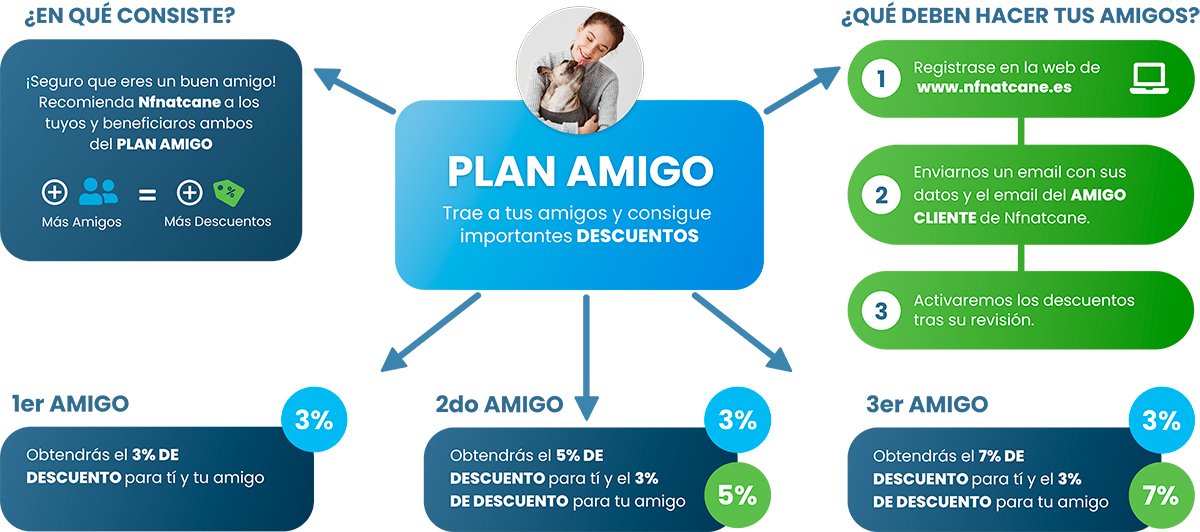 ¿EN QUÉ CONSISTE?

¡Seguro que eres un buen amigo! Recomienda Nfnatcane a los tuyos y beneficiaros ambos del PLAN AMIGO

Más Amigos = Más Descuentos

PLAN AMIGO

Trae a tus amigos y consigue importantes DESCUENTOS

¿QUÉ DEBEN HACER TUS AMIGOS?

1 Registrase en la web de www.nfnatcane.es

2 Enviarnos un email con sus datos y el email del AMIGO CLIENTE de Nfnatcane.

3 Activaremos los descuentos tras su revisión.

1er AMIGO

3%

Obtendrás el 3% DE DESCUENTO para tí y tu amigo

2do AMIGO

3%

Obtendrás el 5% DE DESCUENTO para tí y el 3% DE DESCUENTO para tu amigo

5%

3er AMIGO

3%

Obtendrás el 7% DE DESCUENTO para tí y el 3% DE DESCUENTO para tu amigo

7%